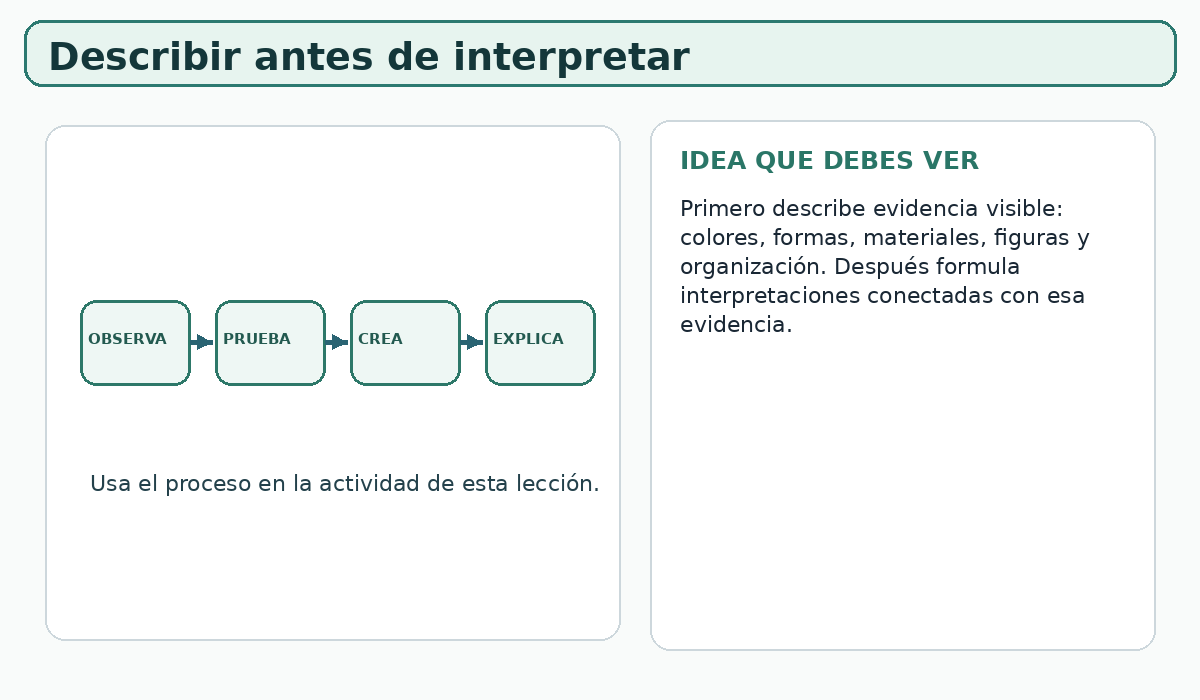 Describir antes de interpretar

OBSERVA
PRUEBA
CREA
EXPLICA

Usa el proceso en la actividad de esta lección.

IDEA QUE DEBES VER

Primero describe evidencia visible: colores, formas, materiales, figuras y organización. Después formula interpretaciones conectadas con esa evidencia.